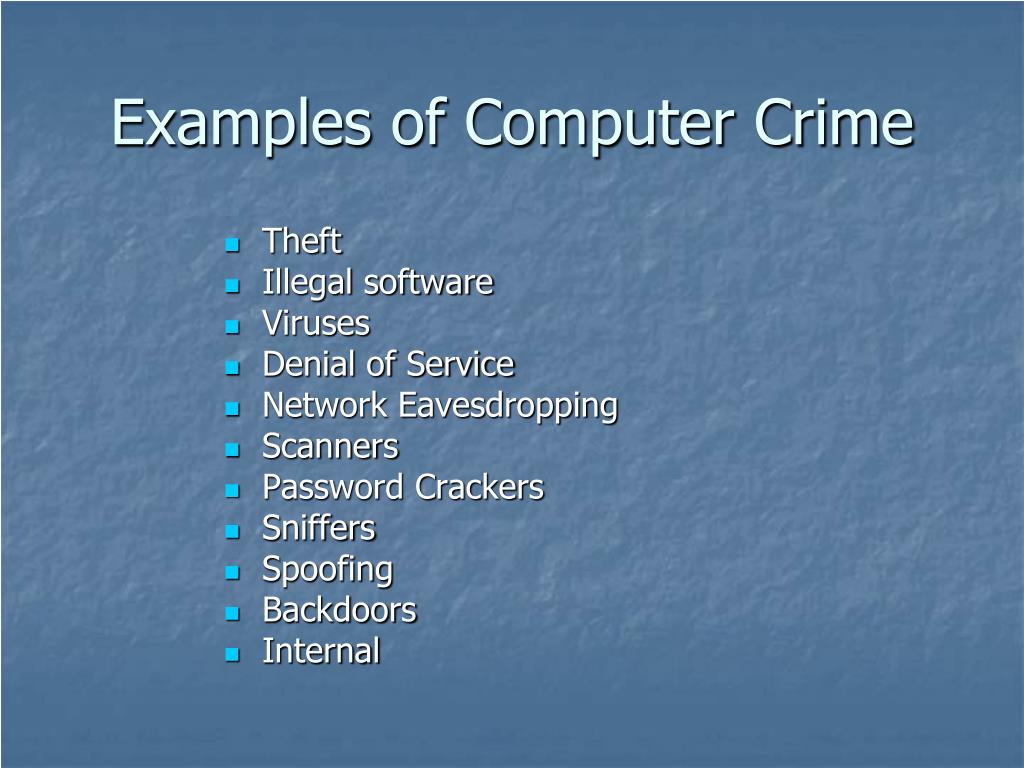 Examples of Computer Crime

- Theft
- Illegal software
- Viruses
- Denial of Service
- Network Eavesdropping
- Scanners
- Password Crackers
- Sniffers
- Spoofing
- Backdoors
- Internal